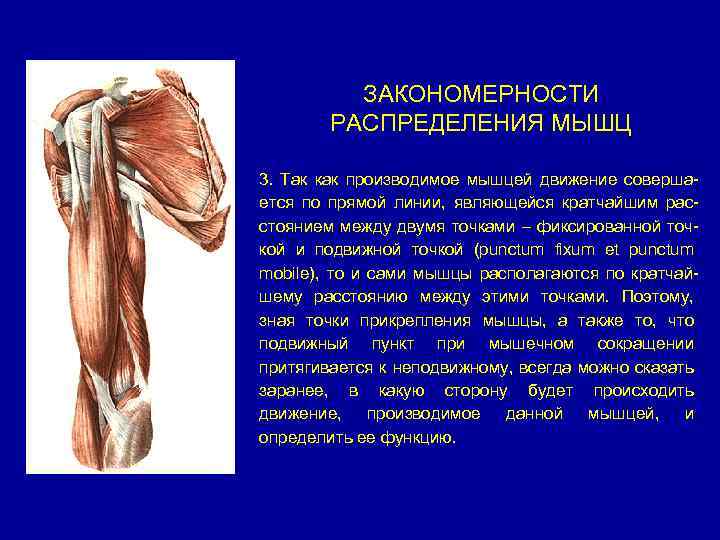 ЗАКОНОМЕРНОСТИ РАСПРЕДЕЛЕНИЯ МЫШЦ

3. Так как производимое мышцей движение совершается по прямой линии, являющейся кратчайшим расстоянием между двумя точками – фиксированной точкой и подвижной точкой (punctum fixum et punctum mobile), то и сами мышцы располагаются по кратчайшему расстоянию между этими точками. Поэтому, зная точки прикрепления мышцы, а также то, что подвижный пункт при мышечном сокращении притягивается к неподвижному, всегда можно сказать заранее, в какую сторону будет происходить движение, производимое данной мышцей, и определить ее функцию.